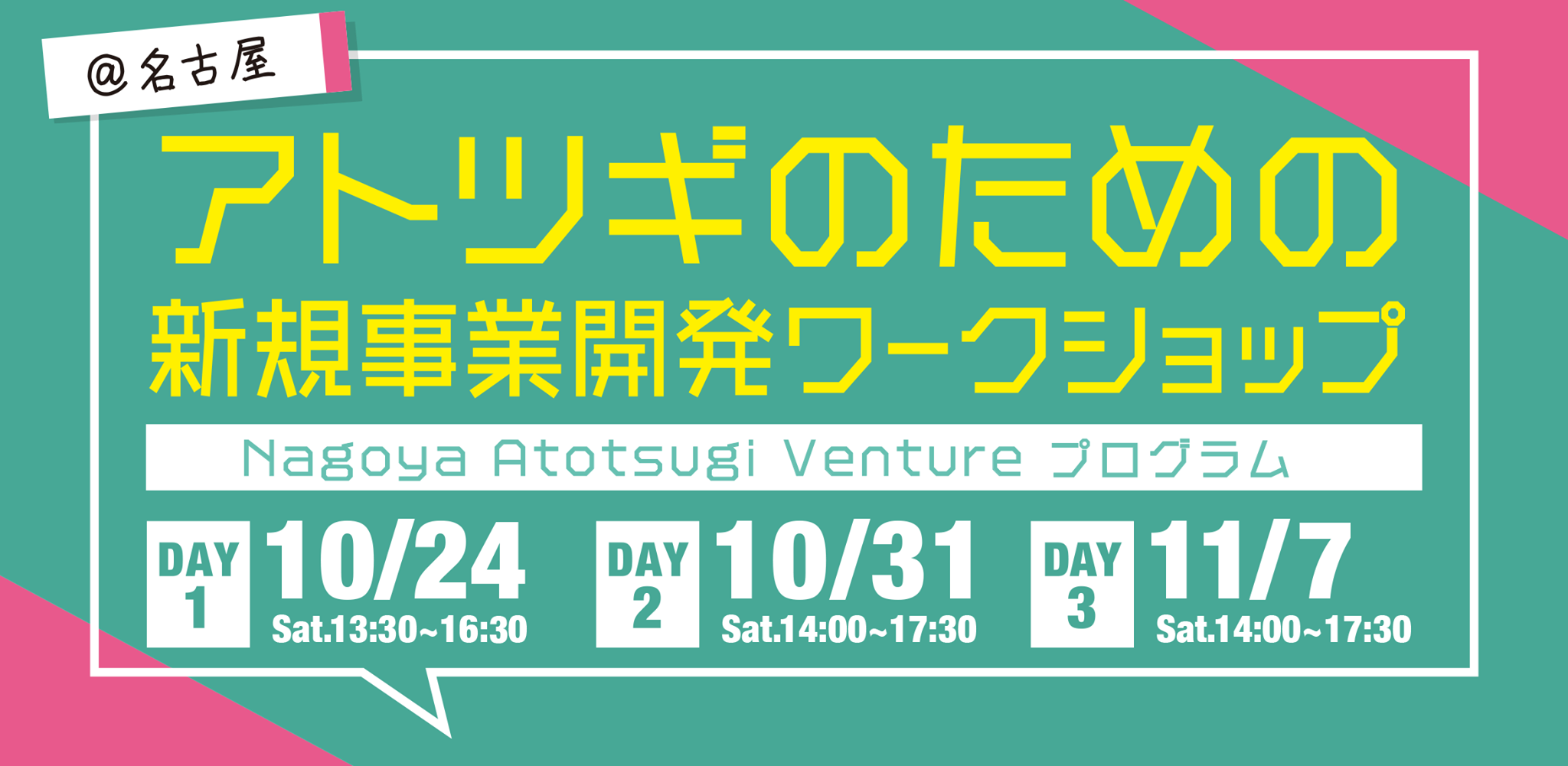 @名古屋

アトツギのための
新規事業開発ワークショップ

Nagoya Atotsugi Venture プログラム

DAY 1 10/24 Sat.13:30~16:30

DAY 2 10/31 Sat.14:00~17:30

DAY 3 11/7 Sat.14:00~17:30